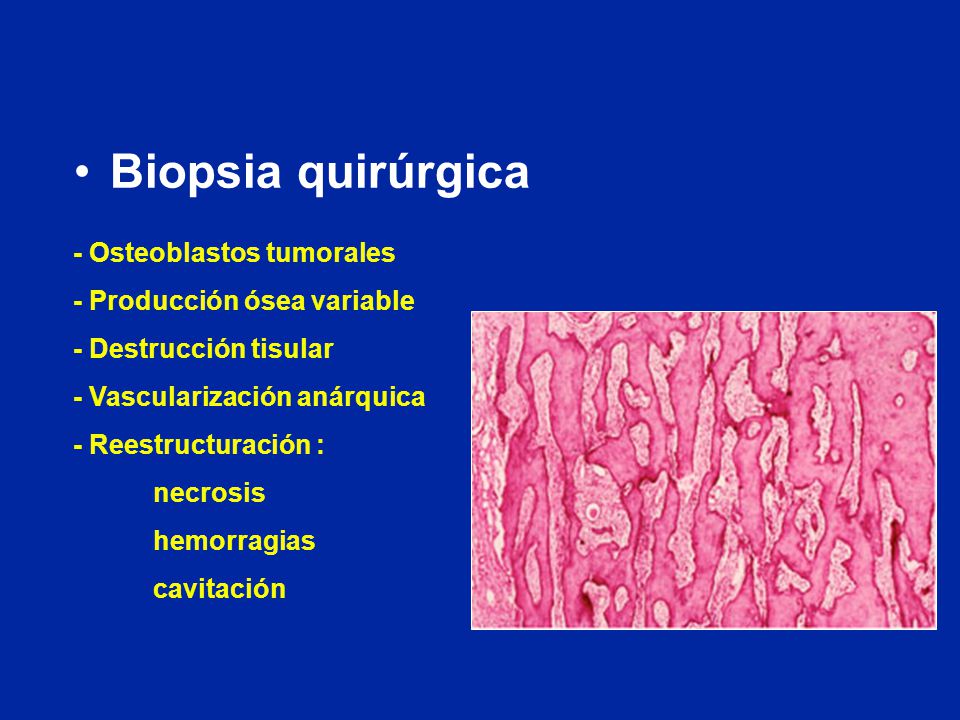 • Biopsia quirúrgica

- Osteoblastos tumorales
- Producción ósea variable
- Destrucción tisular
- Vascularización anárquica
- Reestructuración :
necrosis
hemorragias
cavitación